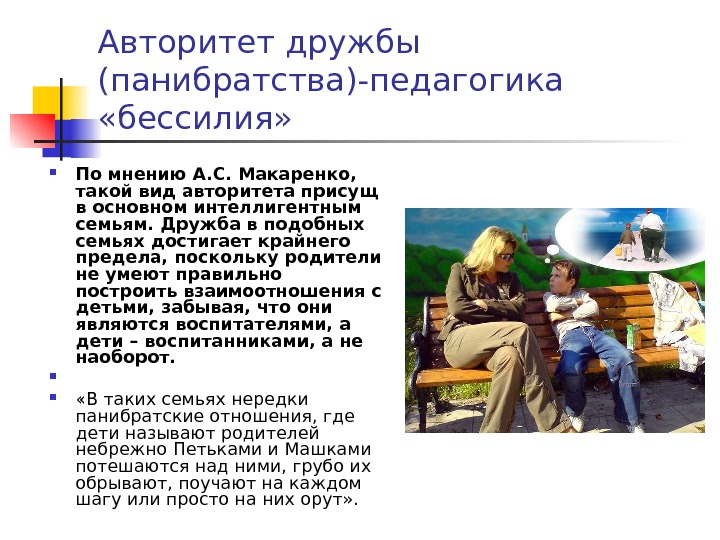 Авторитет дружбы (панибратства)-педагогика «бессилия»

По мнению А.С. Макаренко, такой вид авторитета присущ в основном интеллигентным семьям. Дружба в подобных семьях достигает крайнего предела, поскольку родители не умеют правильно построить взаимоотношения с детьми, забывая, что они являются воспитателями, а дети – воспитанниками, а не наоборот.

«В таких семьях нередки панибратские отношения, где дети называют родителей небрежно Петьками и Машками потешаются над ними, грубо их обрывают, поучают на каждом шагу или просто на них орут».